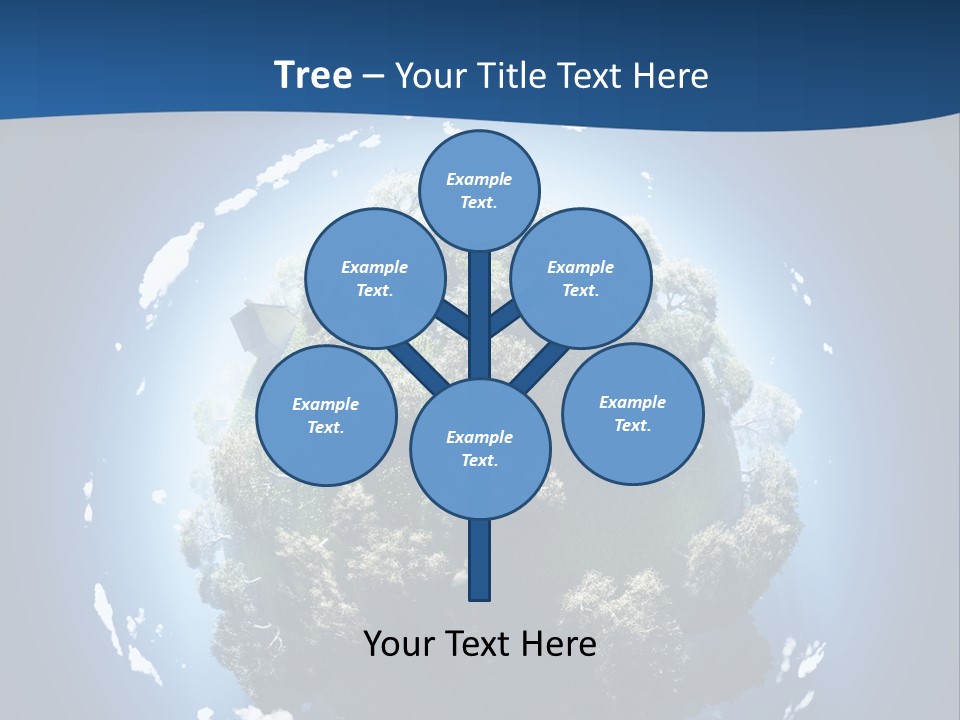 Tree – Your Title Text Here

Example Text.

Example Text.

Example Text.

Example Text.

Example Text.

Example Text.

Your Text Here